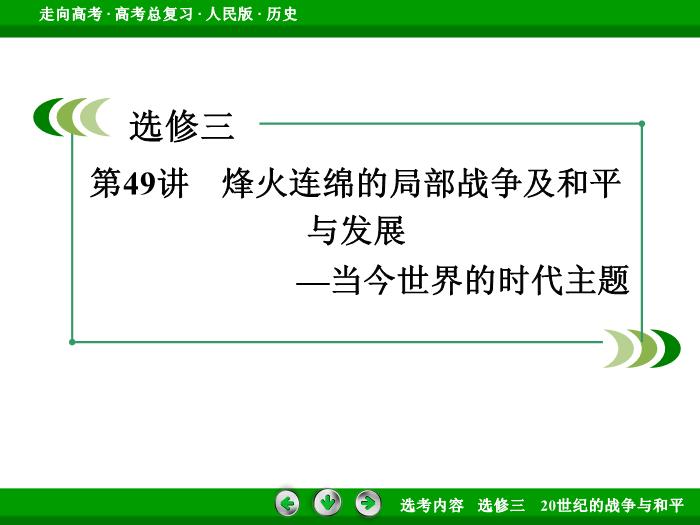 走向高考 · 高考总复习 · 人民版 · 历史

选修三

第49讲　烽火连绵的局部战争及和平与发展
—当今世界的时代主题

选考内容　选修三　20世纪的战争与和平